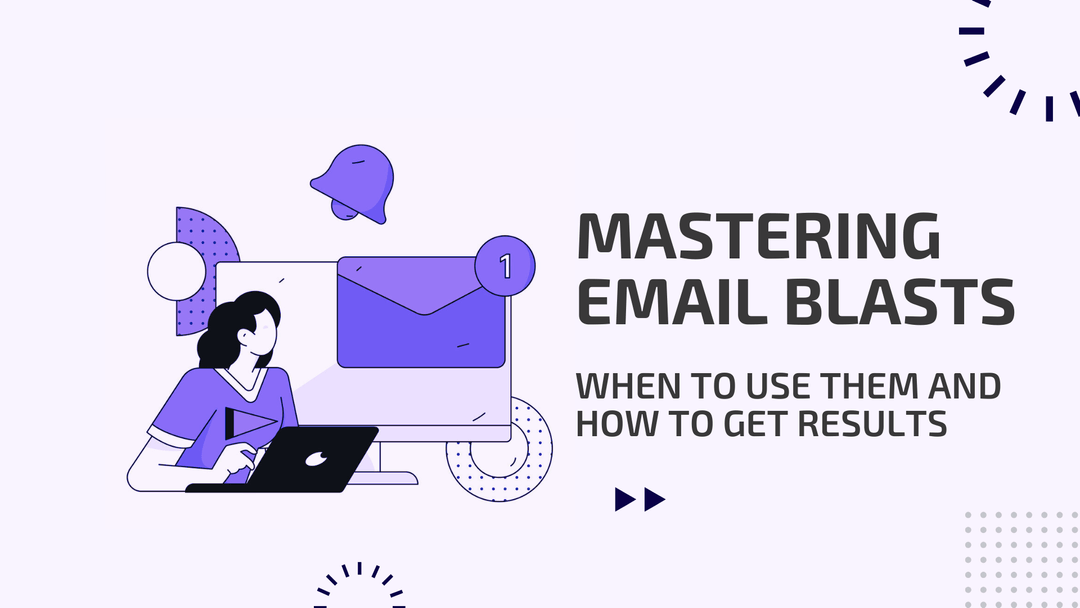 1

MASTERING EMAIL BLASTS

WHEN TO USE THEM AND HOW TO GET RESULTS